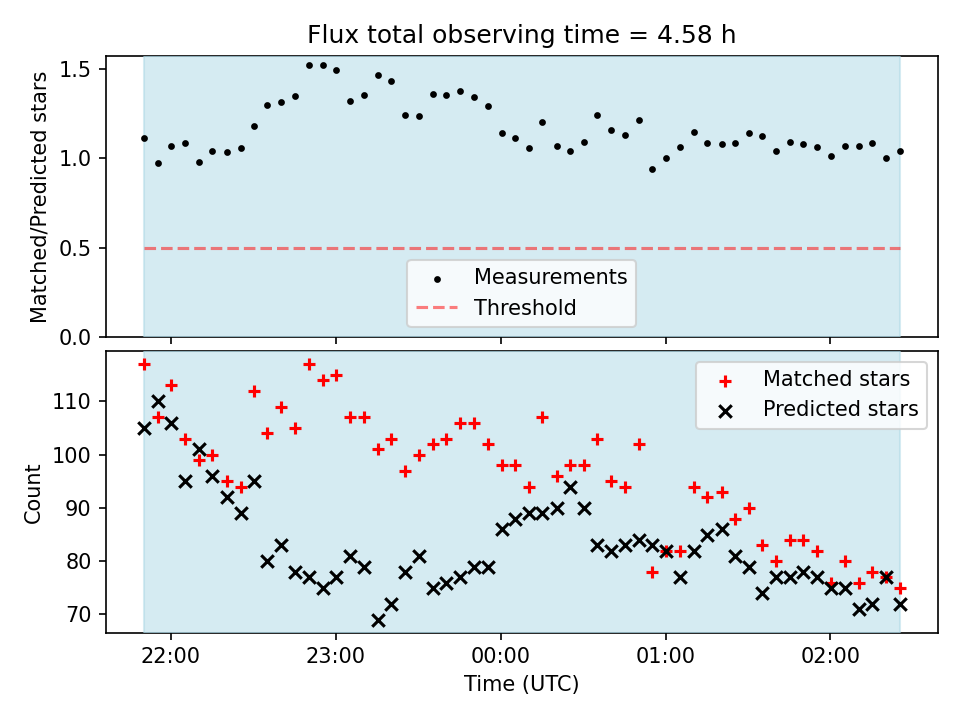 Flux total observing time = 4.58 h

Matched/Predicted stars

1.5
1.0
0.5
0.0

Measurements
Threshold

Count

110
100
90
80
70

Matched stars
Predicted stars

22:00
23:00
00:00
01:00
02:00

Time (UTC)